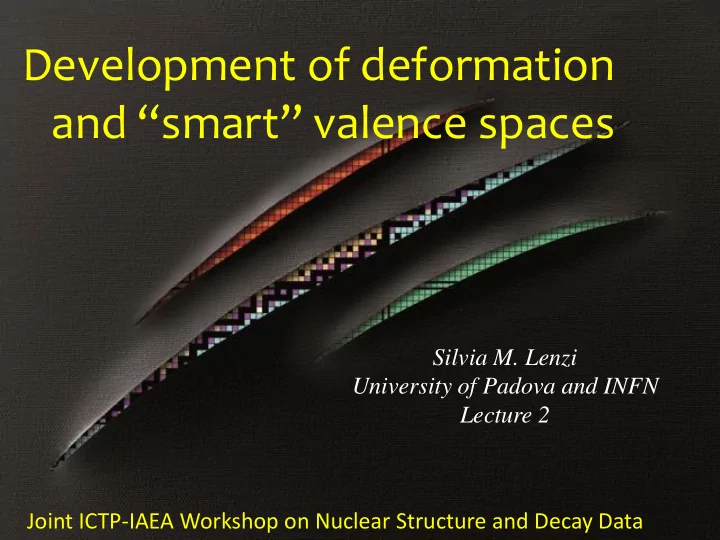 Development of deformation and “smart” valence spaces

Silvia M. Lenzi
University of Padova and INFN
Lecture 2

Joint ICTP-IAEA Workshop on Nuclear Structure and Decay Data